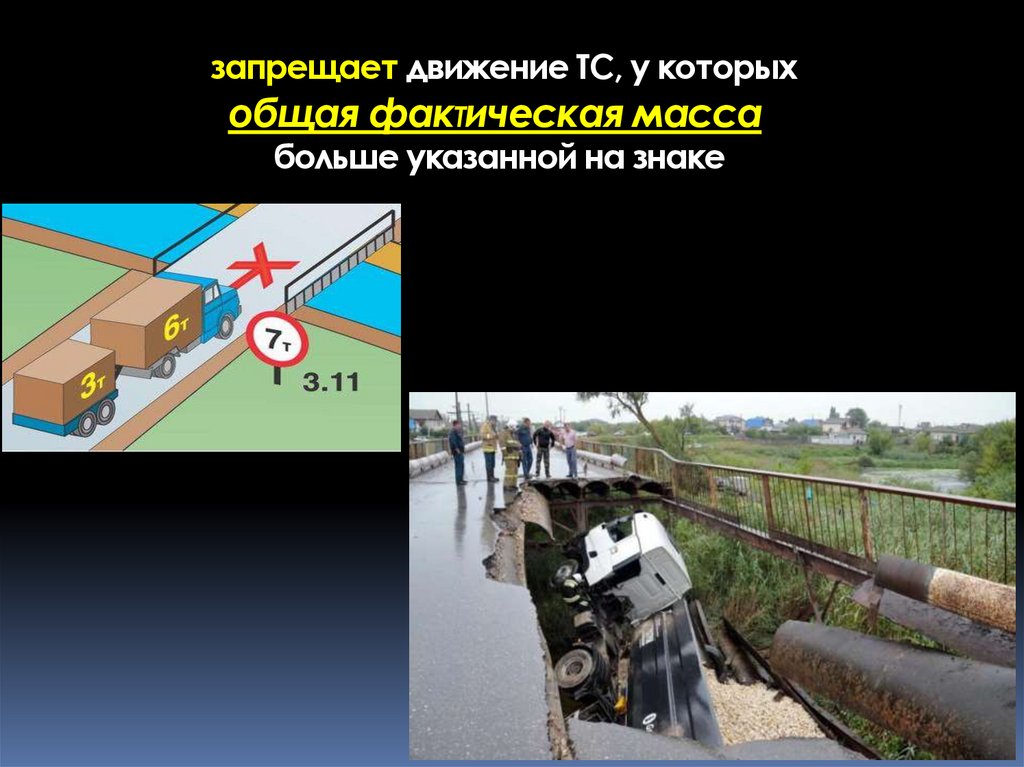 запрещает движение ТС, у которых
общая фактическая масса
больше указанной на знаке

6т
3т
7т
3.11